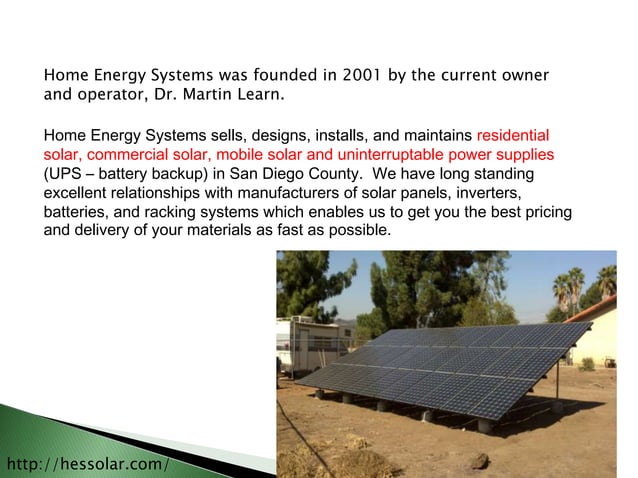 Home Energy Systems was founded in 2001 by the current owner and operator, Dr. Martin Learn.

Home Energy Systems sells, designs, installs, and maintains residential solar, commercial solar, mobile solar and uninterruptable power supplies (UPS – battery backup) in San Diego County. We have long standing excellent relationships with manufacturers of solar panels, inverters, batteries, and racking systems which enables us to get you the best pricing and delivery of your materials as fast as possible.

http://hessolar.com/